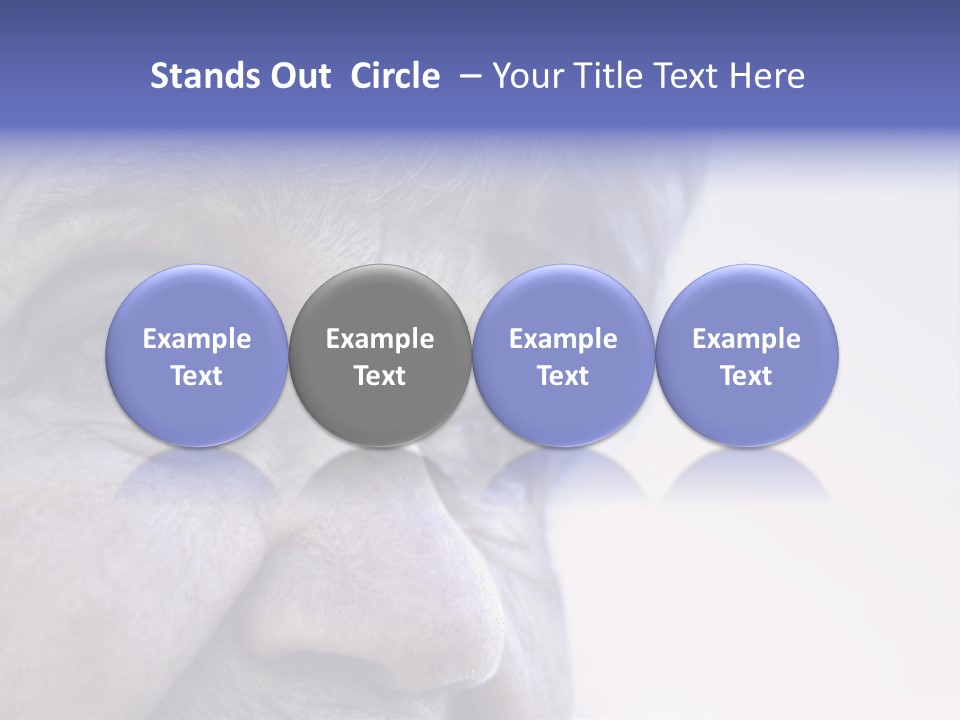 Stands Out Circle – Your Title Text Here

Example Text

Example Text

Example Text

Example Text